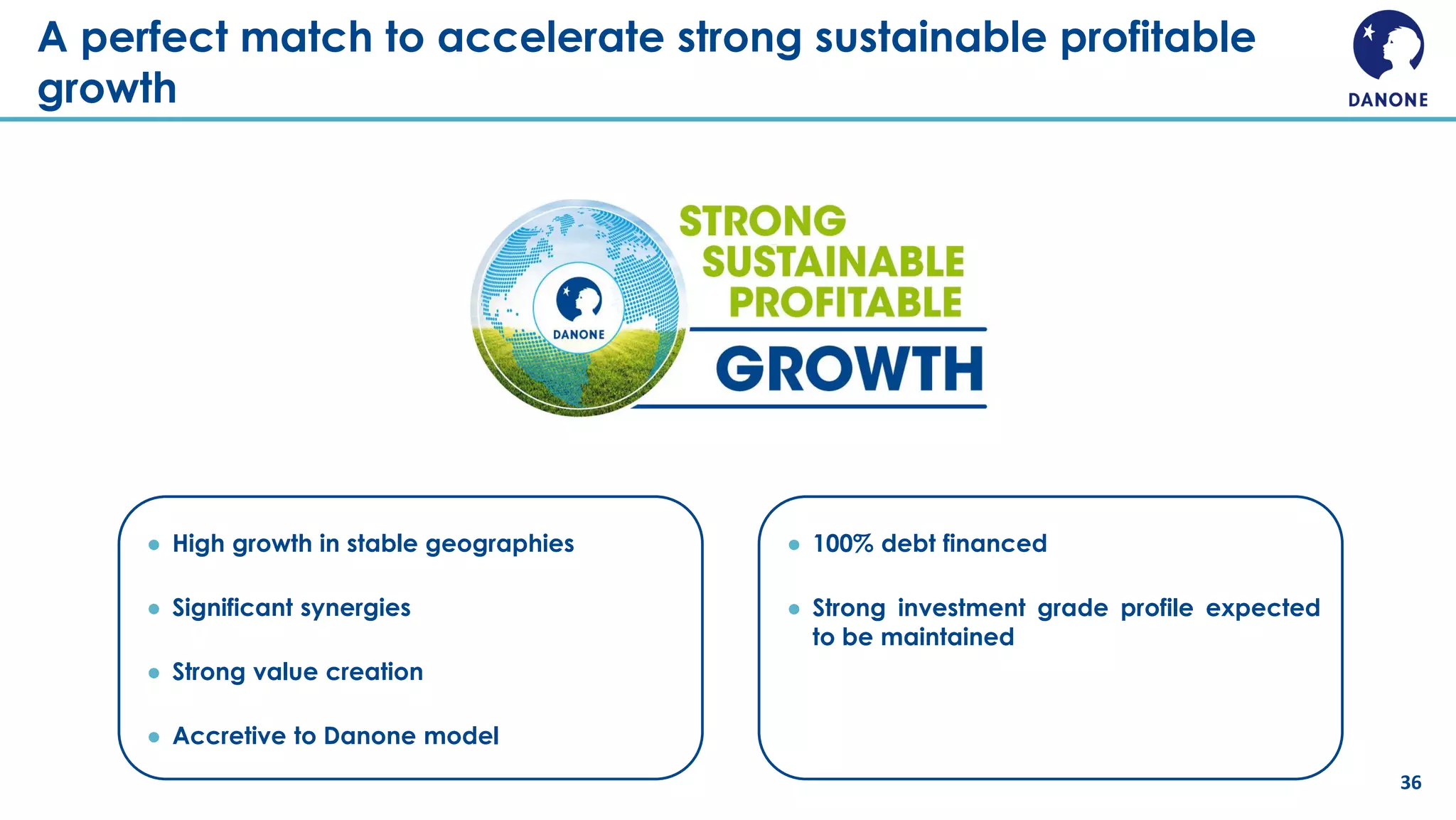 A perfect match to accelerate strong sustainable profitable growth

DANONE

DANONE

STRONG
SUSTAINABLE
PROFITABLE
GROWTH

- High growth in stable geographies
- Significant synergies
- Strong value creation
- Accretive to Danone model

- 100% debt financed
- Strong investment grade profile expected to be maintained

36